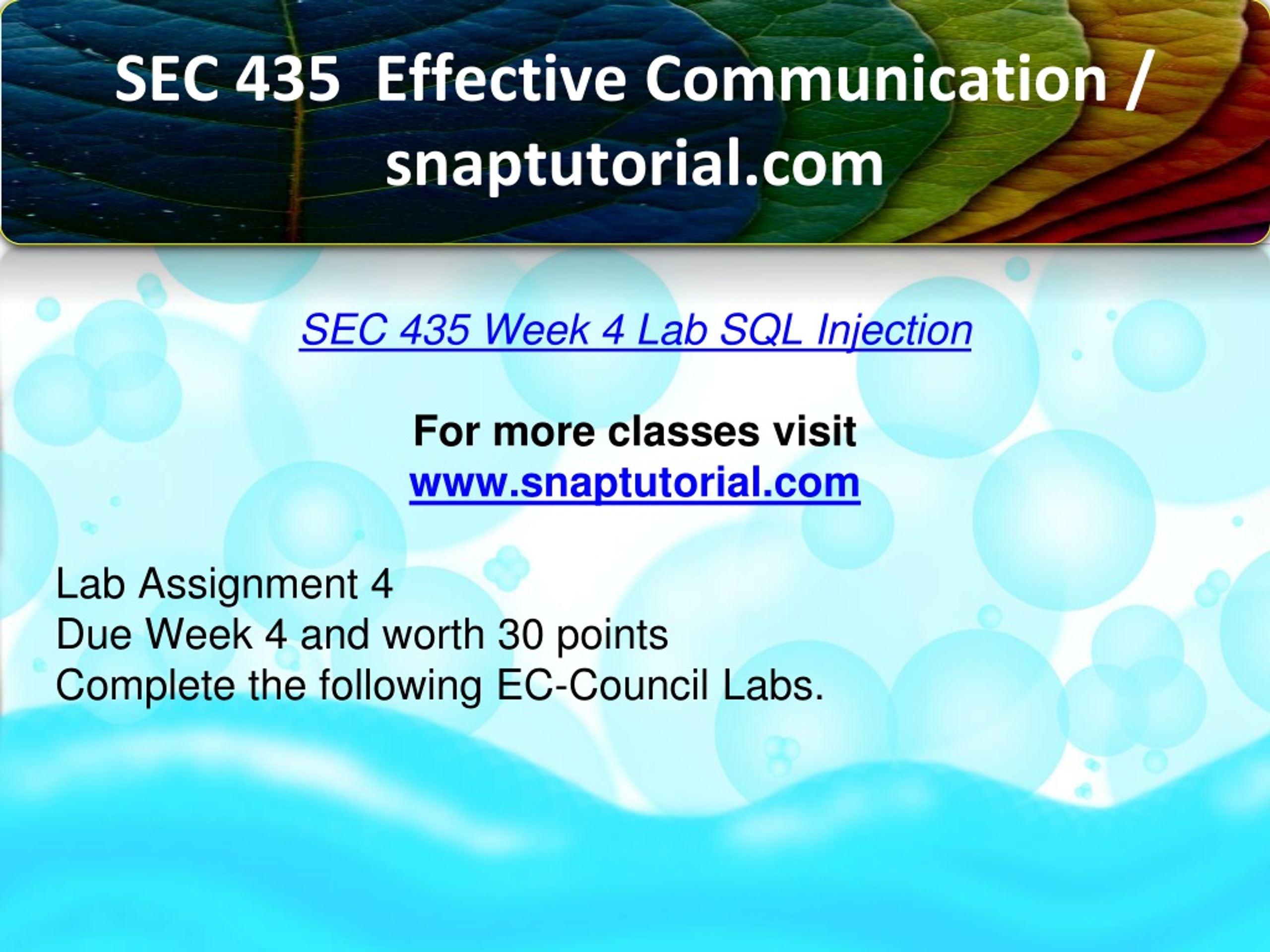 SEC 435 Effective Communication / snaptutorial.com

SEC 435 Week 4 Lab SQL Injection

For more classes visit
www.snaptutorial.com

Lab Assignment 4
Due Week 4 and worth 30 points
Complete the following EC-Council Labs.